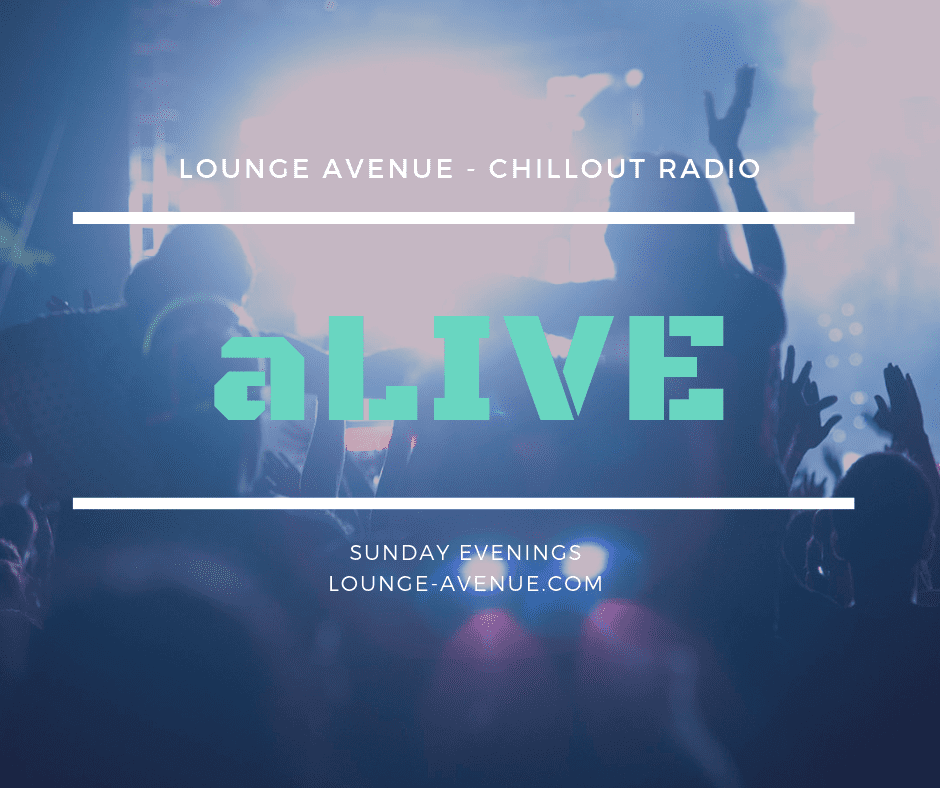 LOUNGE AVENUE - CHILLOUT RADIO

aLIVE

SUNDAY EVENINGS
LOUNGE-AVENUE.COM